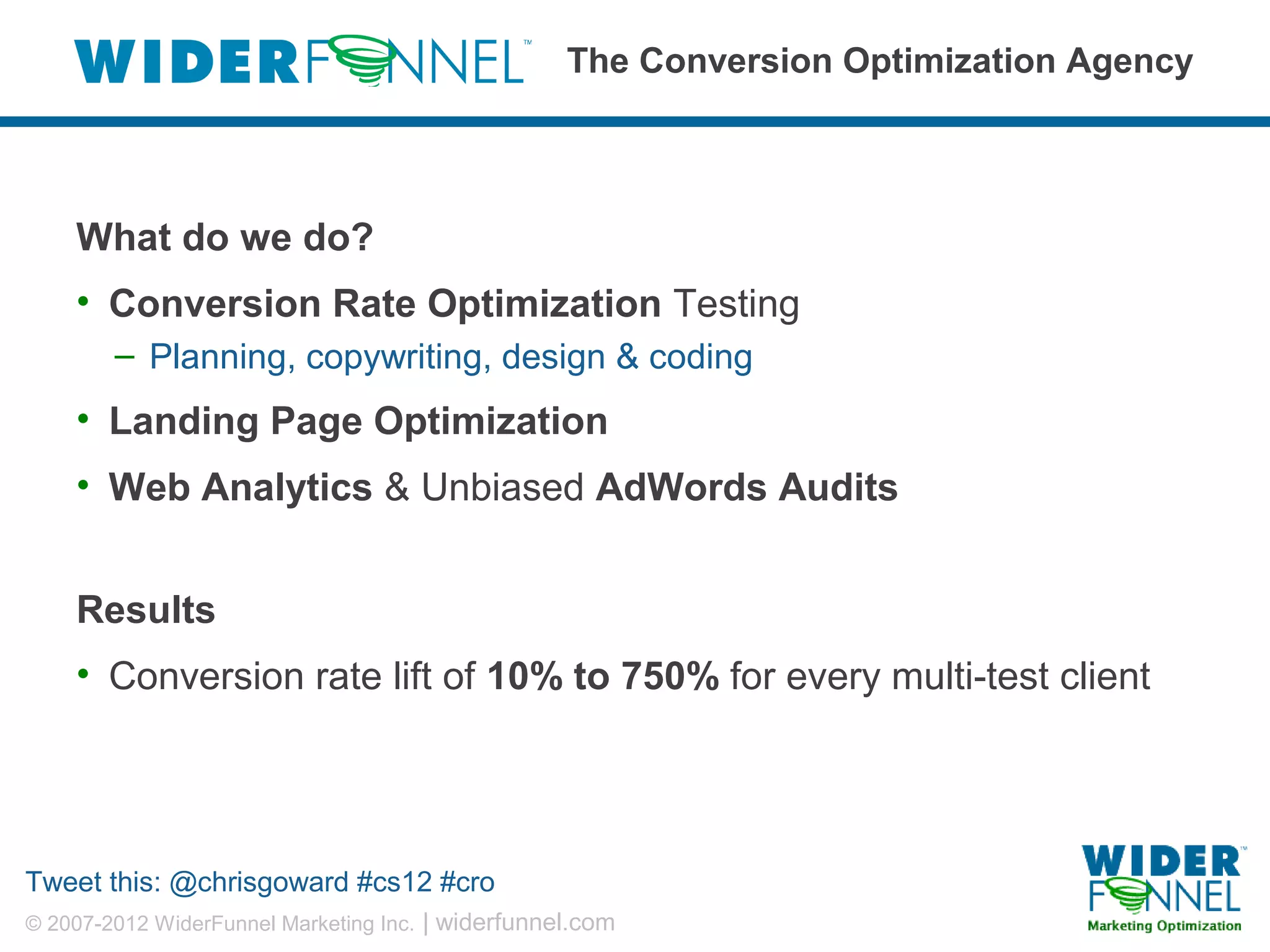 WIDERFUNNEL™ The Conversion Optimization Agency

What do we do?

• Conversion Rate Optimization Testing
– Planning, copywriting, design & coding
• Landing Page Optimization
• Web Analytics & Unbiased AdWords Audits

Results

• Conversion rate lift of 10% to 750% for every multi-test client

Tweet this: @chrisgoward #cs12 #cro

© 2007-2012 WiderFunnel Marketing Inc. | widerfunnel.com

WIDER FUNNEL™ Marketing Optimization